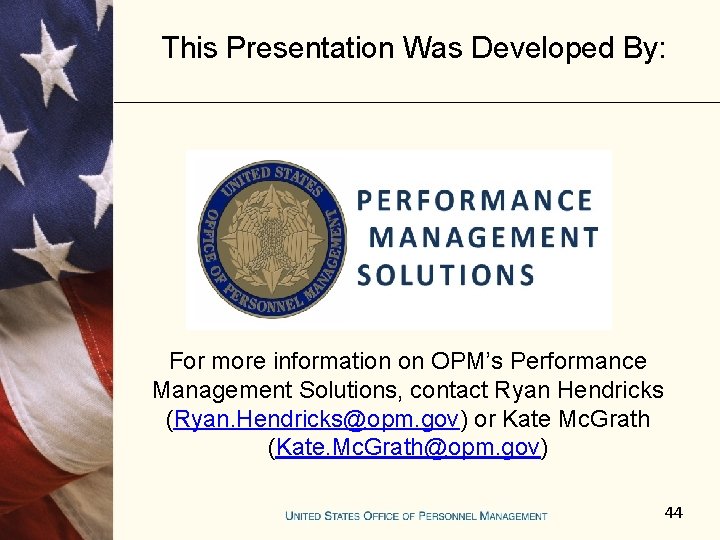 This Presentation Was Developed By:

UNITED STATES OFFICE OF PERSONNEL MANAGEMENT

PERFORMANCE MANAGEMENT SOLUTIONS

For more information on OPM's Performance Management Solutions, contact Ryan Hendricks (Ryan.Hendricks@opm.gov) or Kate McGrath (Kate.McGrath@opm.gov)

UNITED STATES OFFICE OF PERSONNEL MANAGEMENT

44